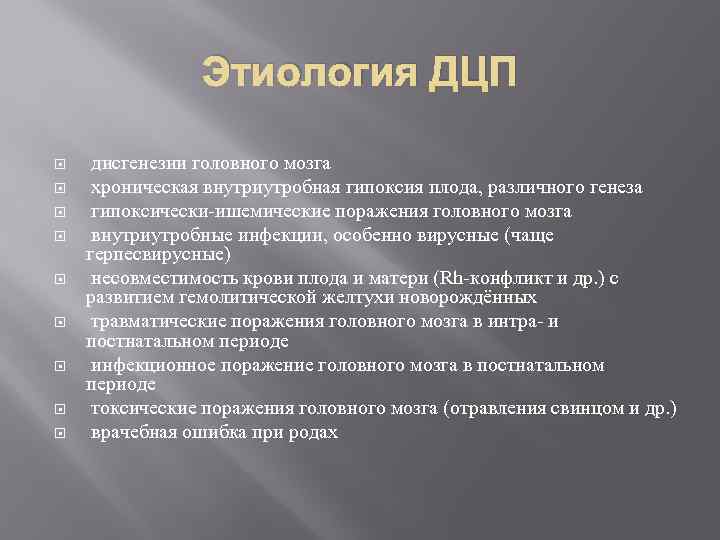 Этиология ДЦП

дисгенезии головного мозга

хроническая внутриутробная гипоксия плода, различного генеза

гипоксически-ишемические поражения головного мозга

внутриутробные инфекции, особенно вирусные (чаще герпесвирусные)

несовместимость крови плода и матери (Rh-конфликт и др.) с развитием гемолитической желтухи новорождённых

травматические поражения головного мозга в интра- и постнатальном периоде

инфекционное поражение головного мозга в постнатальном периоде

токсические поражения головного мозга (отравления свинцом и др.)

врачебная ошибка при родах